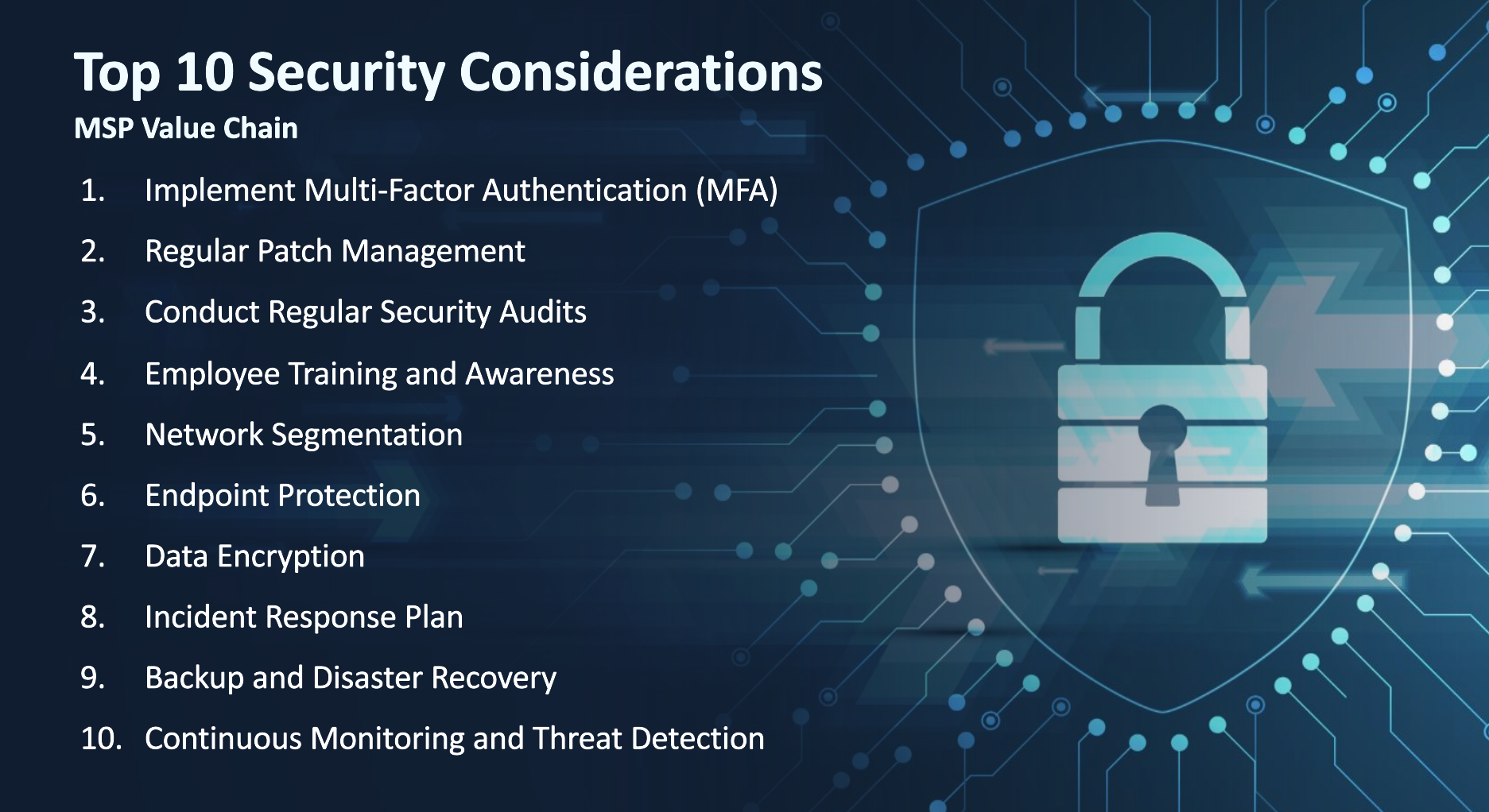 Top 10 Security Considerations
MSP Value Chain

1. Implement Multi-Factor Authentication (MFA)
2. Regular Patch Management
3. Conduct Regular Security Audits
4. Employee Training and Awareness
5. Network Segmentation
6. Endpoint Protection
7. Data Encryption
8. Incident Response Plan
9. Backup and Disaster Recovery
10. Continuous Monitoring and Threat Detection